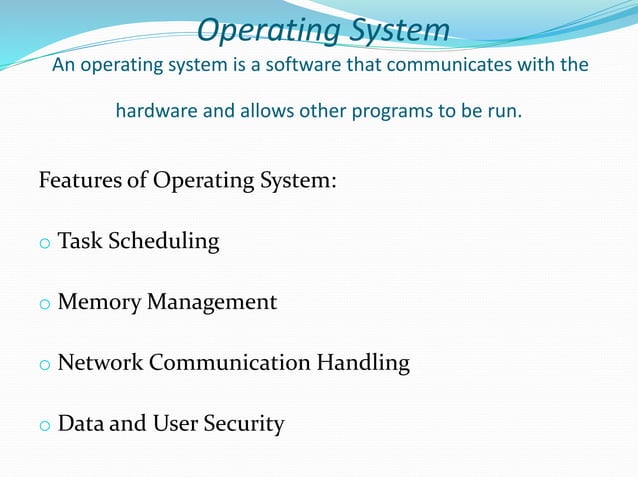 Operating System
An operating system is a software that communicates with the hardware and allows other programs to be run.

Features of Operating System:

o Task Scheduling

o Memory Management

o Network Communication Handling

o Data and User Security